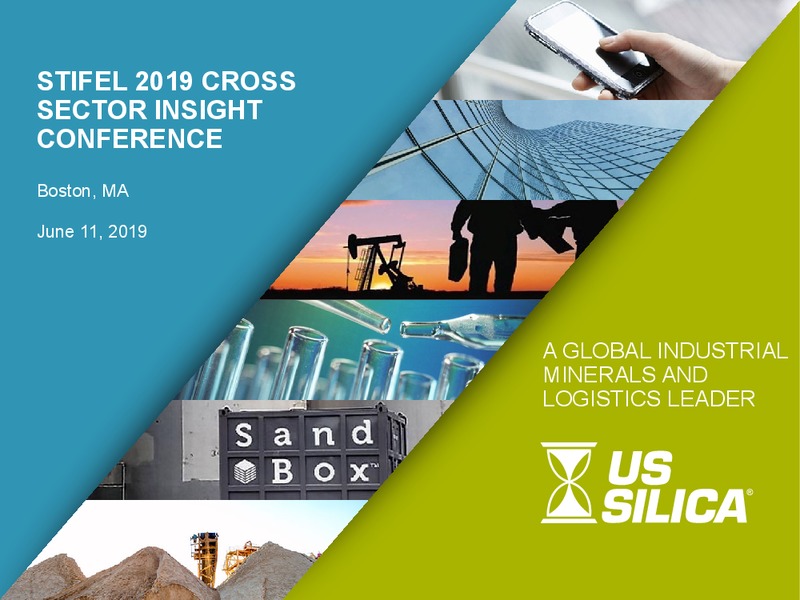 STIFEL 2019 CROSS SECTOR INSIGHT CONFERENCE

Boston, MA

June 11, 2019

Sand Box™

A GLOBAL INDUSTRIAL MINERALS AND LOGISTICS LEADER

US SILICA®